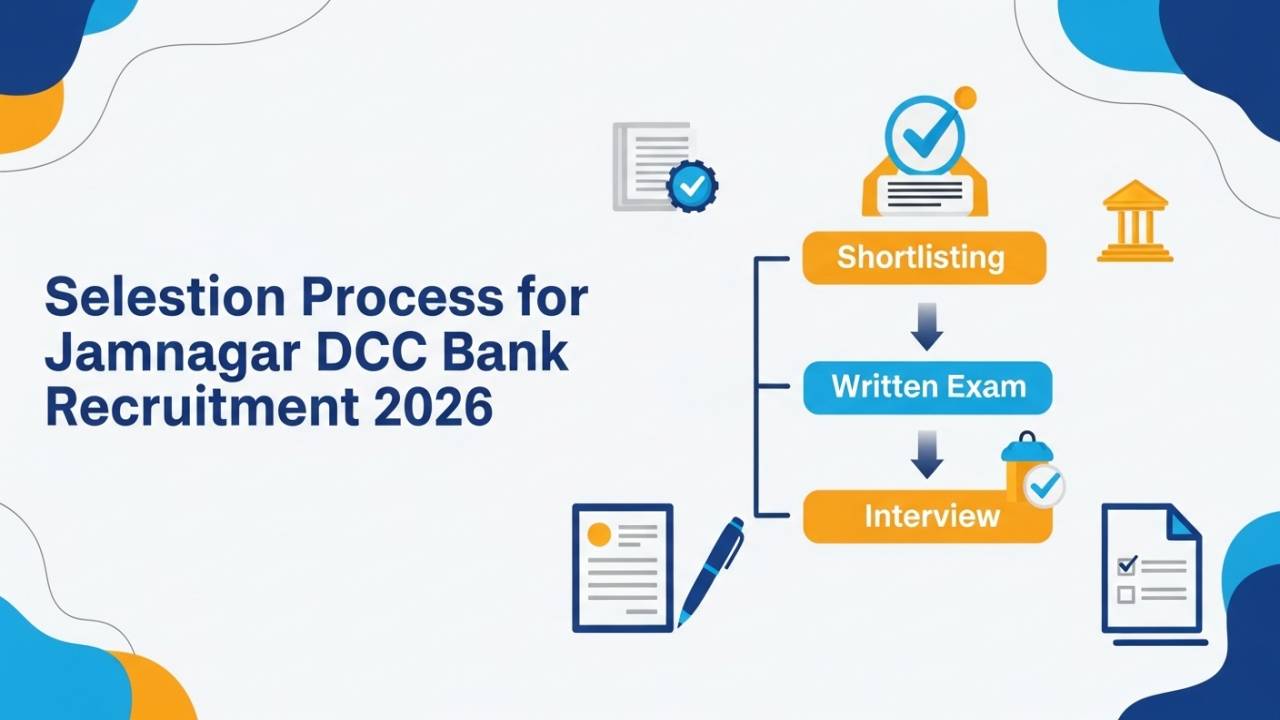 Selestion Process for Jamnagar DCC Bank Recruitment 2026

Shortlisting

Written Exam

Interview